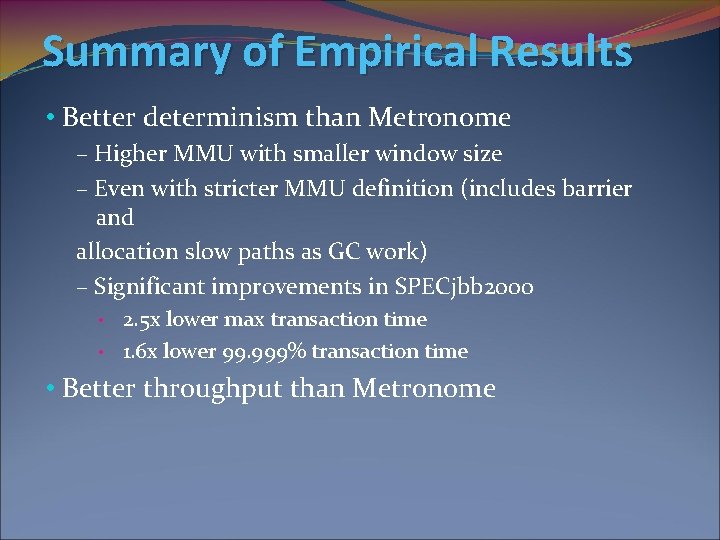 Summary of Empirical Results

• Better determinism than Metronome
– Higher MMU with smaller window size
– Even with stricter MMU definition (includes barrier and
allocation slow paths as GC work)
– Significant improvements in SPECjbb2000
• 2.5x lower max transaction time
• 1.6x lower 99.999% transaction time
• Better throughput than Metronome